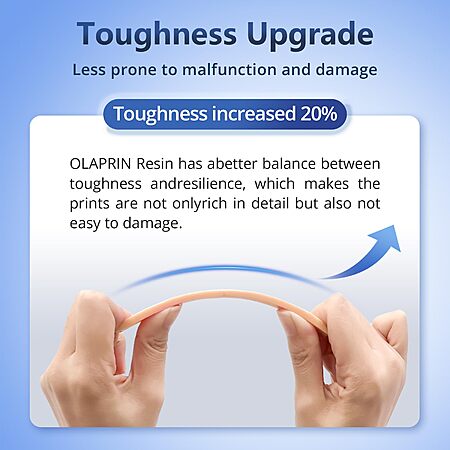 Toughness Upgrade

Less prone to malfunction and damage

Toughness increased 20%

OLAPRIN Resin has abetter balance between toughness andresilience, which makes the prints are not onlyrich in detail but also not easy to damage.